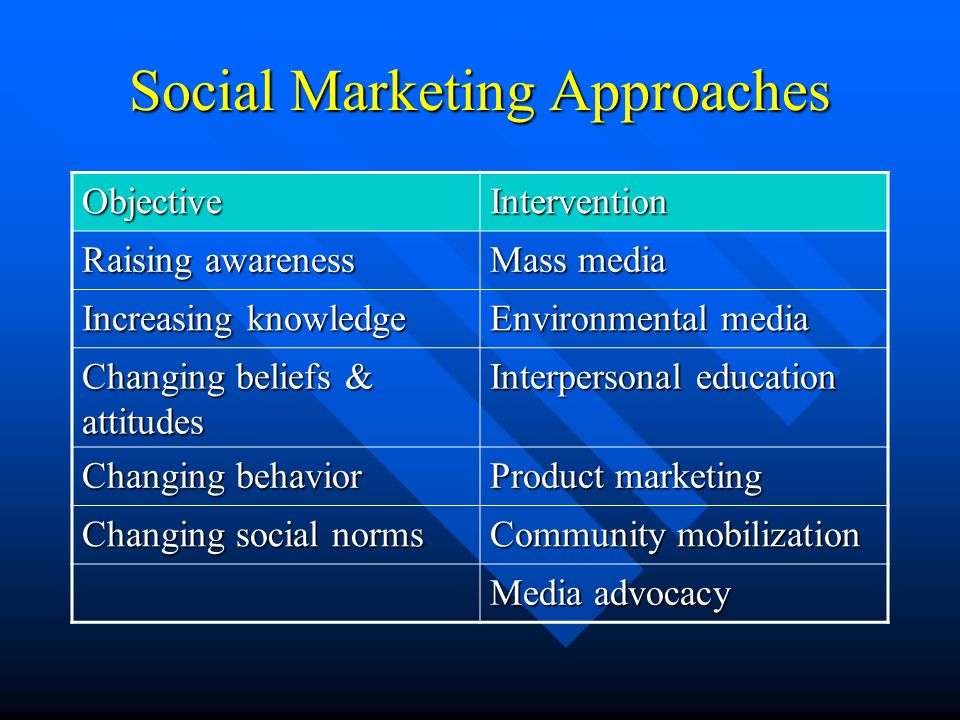 Social Marketing Approaches

| Objective | Intervention |
|---|---|
| Raising awareness | Mass media |
| Increasing knowledge | Environmental media |
| Changing beliefs & attitudes | Interpersonal education |
| Changing behavior | Product marketing |
| Changing social norms | Community mobilization |
| | Media advocacy |